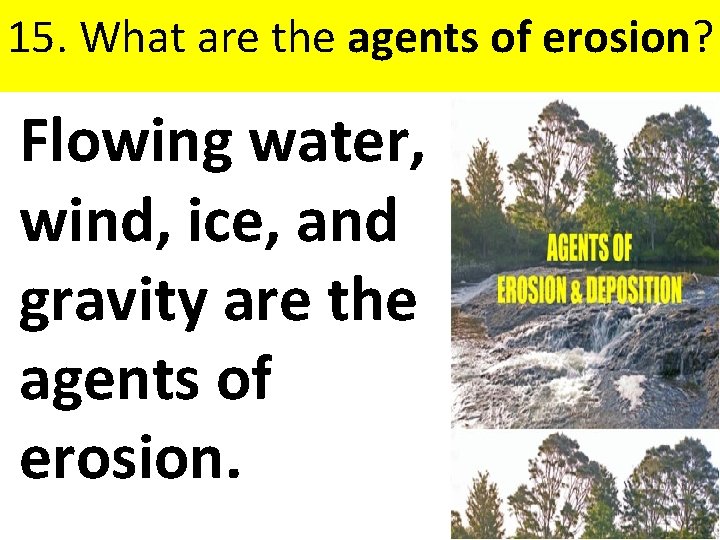 15. What are the agents of erosion?

Flowing water, wind, ice, and gravity are the agents of erosion.

AGENTS OF EROSION & DEPOSITION